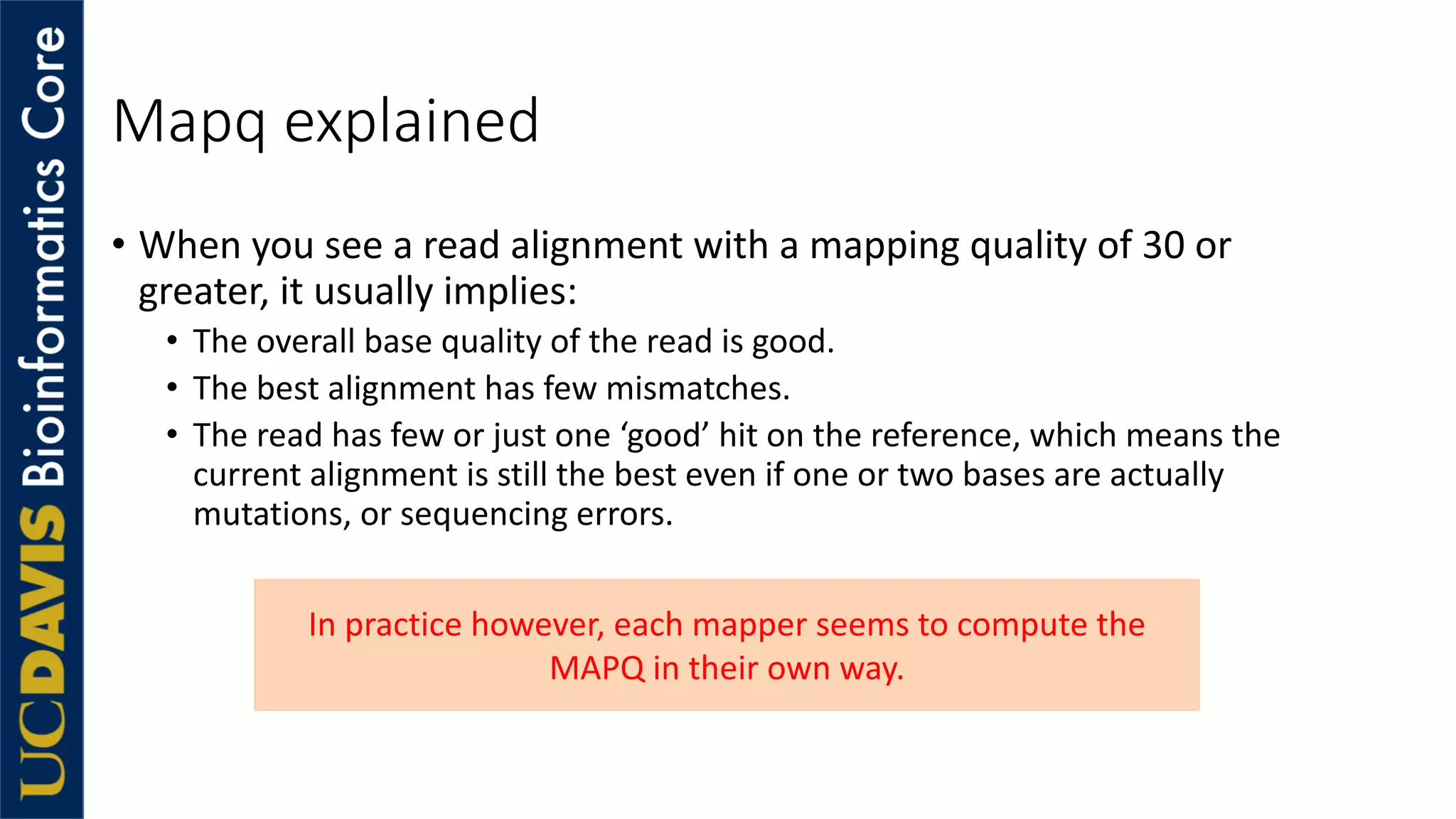 UCDAVIS Bioinformatics Core

Mapq explained

• When you see a read alignment with a mapping quality of 30 or greater, it usually implies:
 • The overall base quality of the read is good.
 • The best alignment has few mismatches.
 • The read has few or just one ‘good’ hit on the reference, which means the current alignment is still the best even if one or two bases are actually mutations, or sequencing errors.

In practice however, each mapper seems to compute the MAPQ in their own way.